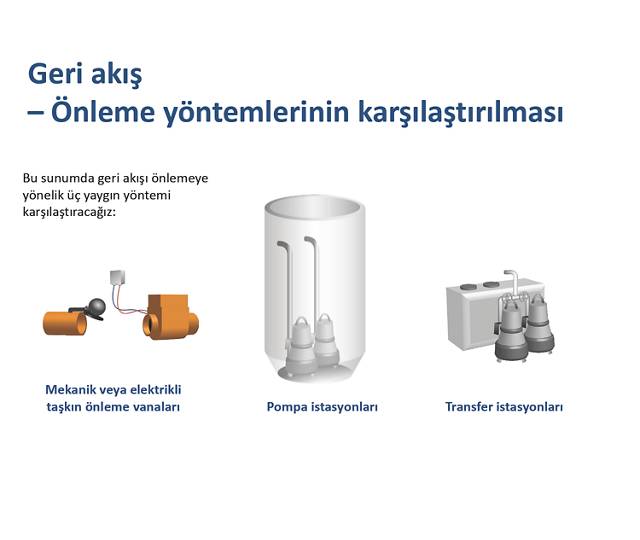 Geri akış
– Önleme yöntemlerinin karşılaştırılması

Bu sunumda geri akışı önlemeye yönelik üç yaygın yöntemi karşılaştıracağız:

Mekanik veya elektrikli taşkın önleme vanaları

Pompa istasyonları

Transfer istasyonları